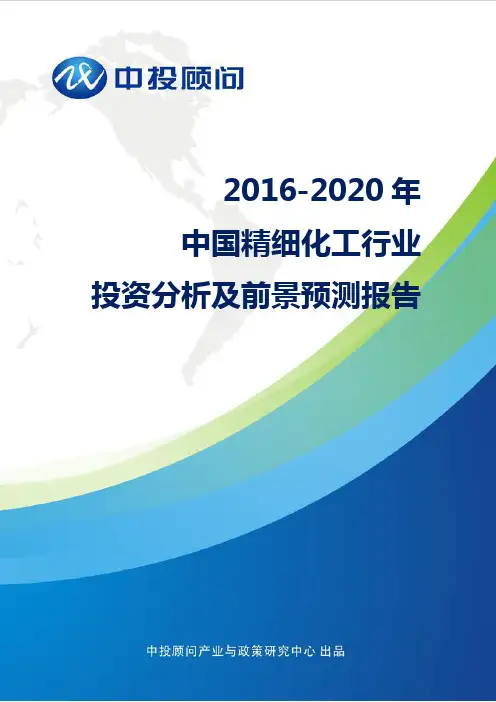 中投顾问

2016-2020 年
中国精细化工行业
投资分析及前景预测报告

中投顾问产业与政策研究中心 出品